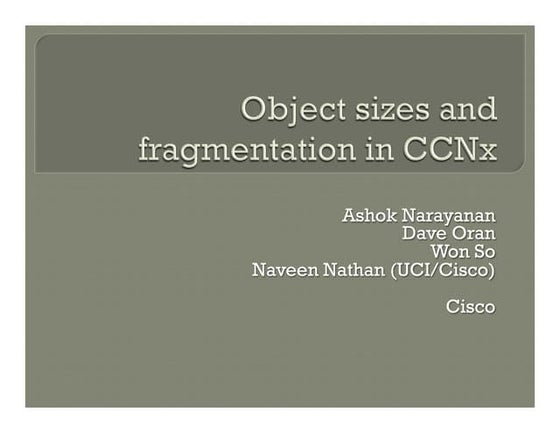 Object sizes and fragmentation in CCNx

Ashok Narayanan
Dave Oran
Won So
Naveen Nathan (UCI/Cisco)

Cisco